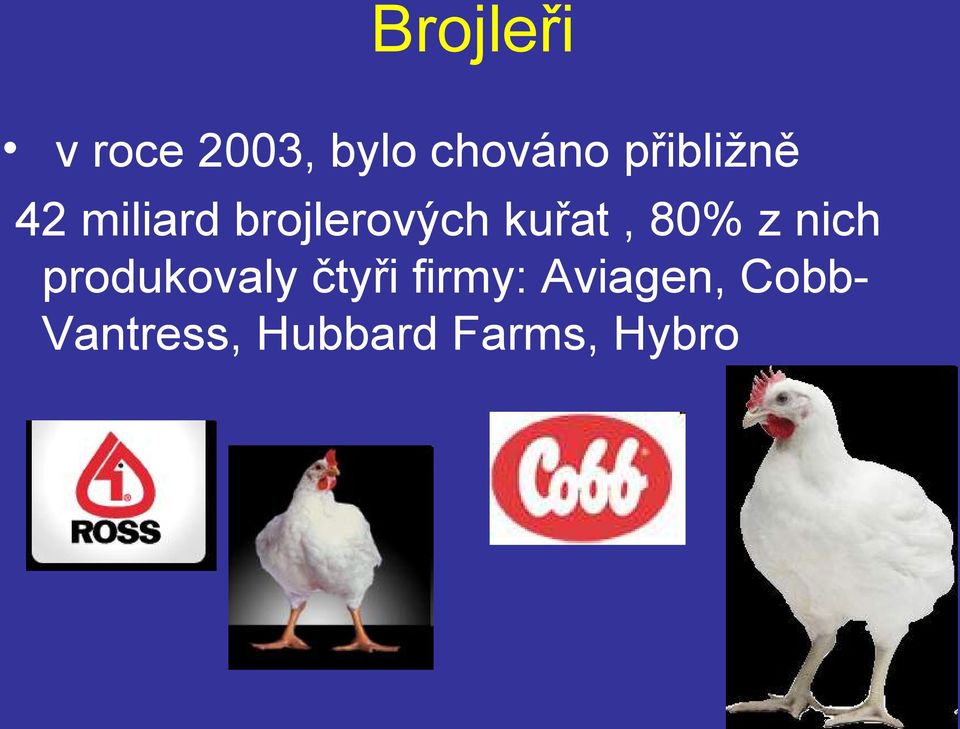 Brojleři

• v roce 2003, bylo chováno přibližně 42 miliard brojlerových kuřat , 80% z nich produkovaly čtyři firmy: Aviagen, Cobb-Vantress, Hubbard Farms, Hybro

ROSS

Cobb